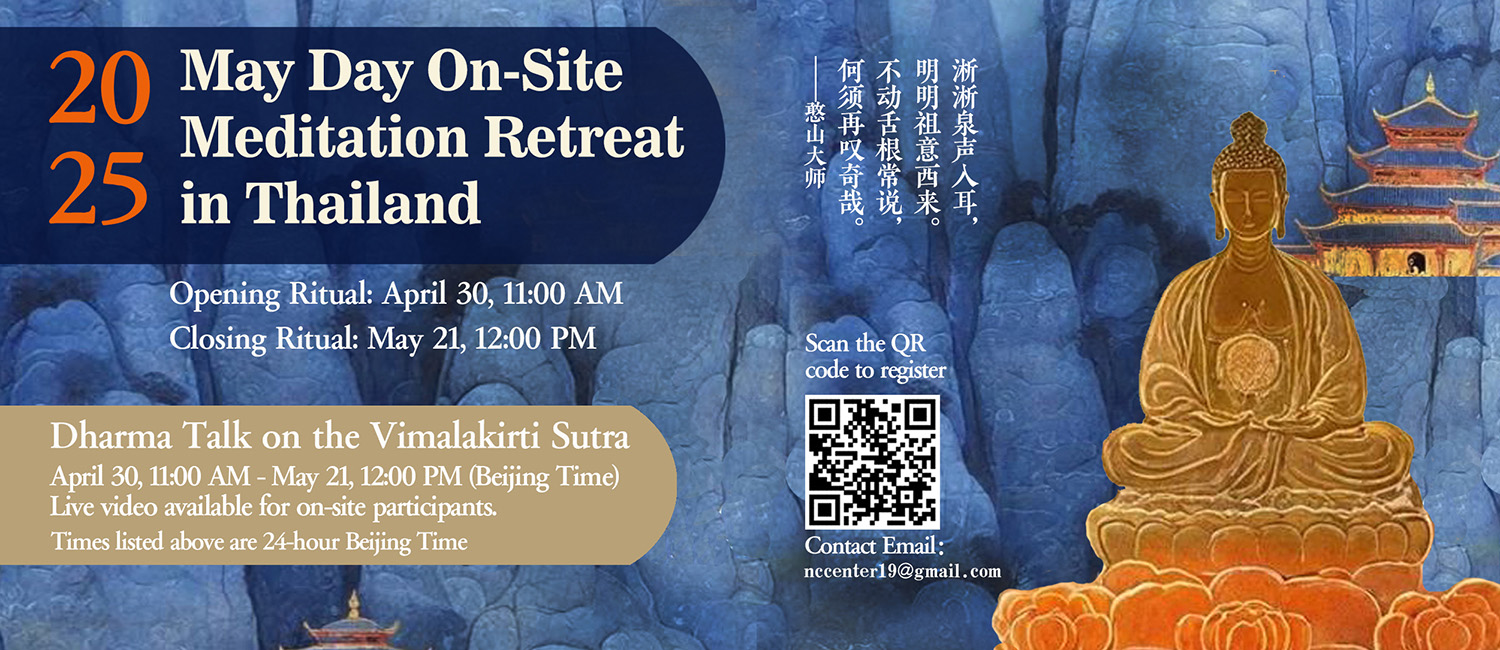 2025 May Day On-Site Meditation Retreat in Thailand

Opening Ritual: April 30, 11:00 AM
Closing Ritual: May 21, 12:00 PM

Dharma Talk on the Vimalakirti Sutra
April 30, 11:00 AM - May 21, 12:00 PM (Beijing Time)
Live video available for on-site participants.
Times listed above are 24-hour Beijing Time

淅淅泉声入耳，
明明祖意西来。
不动舌根常说，
何须再叹奇哉。
——憨山大师

Scan the QR code to register

Contact Email：
nccenter19@gmail.com